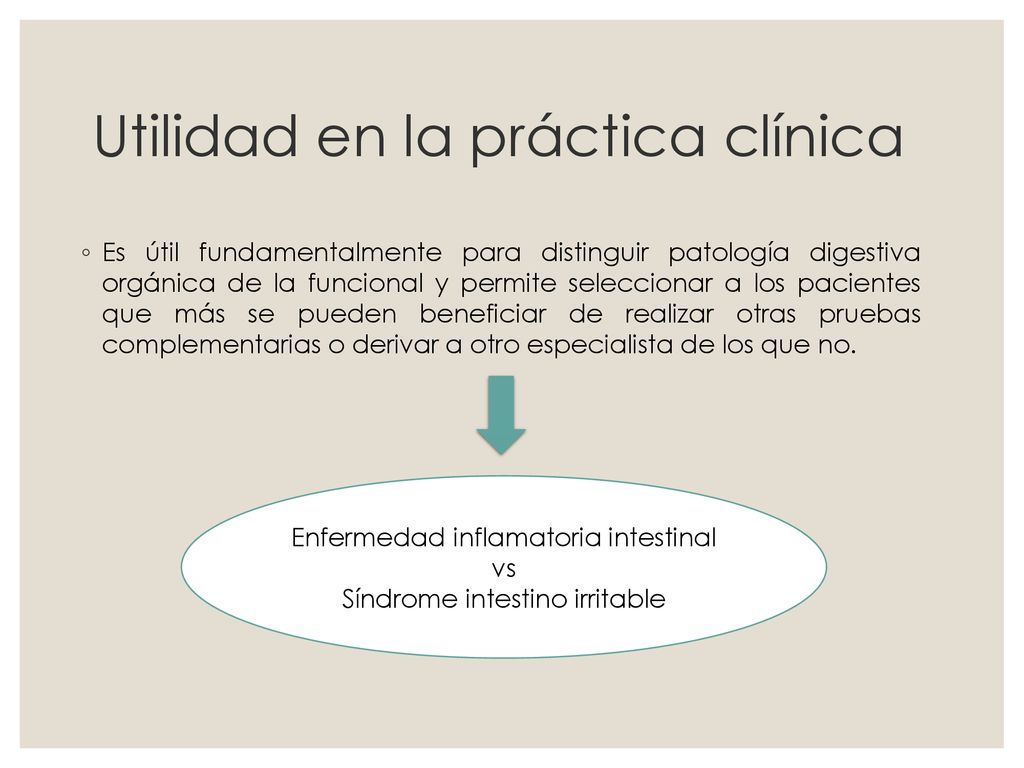 Utilidad en la práctica clínica

◦ Es útil fundamentalmente para distinguir patología digestiva orgánica de la funcional y permite seleccionar a los pacientes que más se pueden beneficiar de realizar otras pruebas complementarias o derivar a otro especialista de los que no.

Enfermedad inflamatoria intestinal
vs
Síndrome intestino irritable